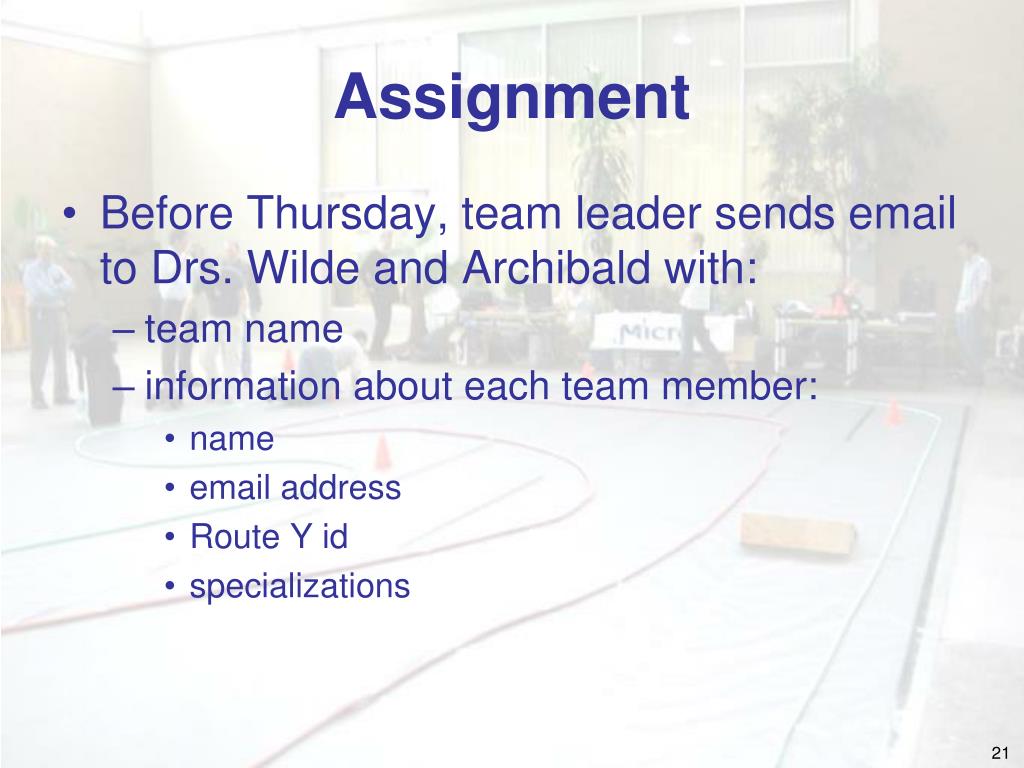 Assignment

• Before Thursday, team leader sends email to Drs. Wilde and Archibald with:
– team name
– information about each team member:
• name
• email address
• Route Y id
• specializations

21